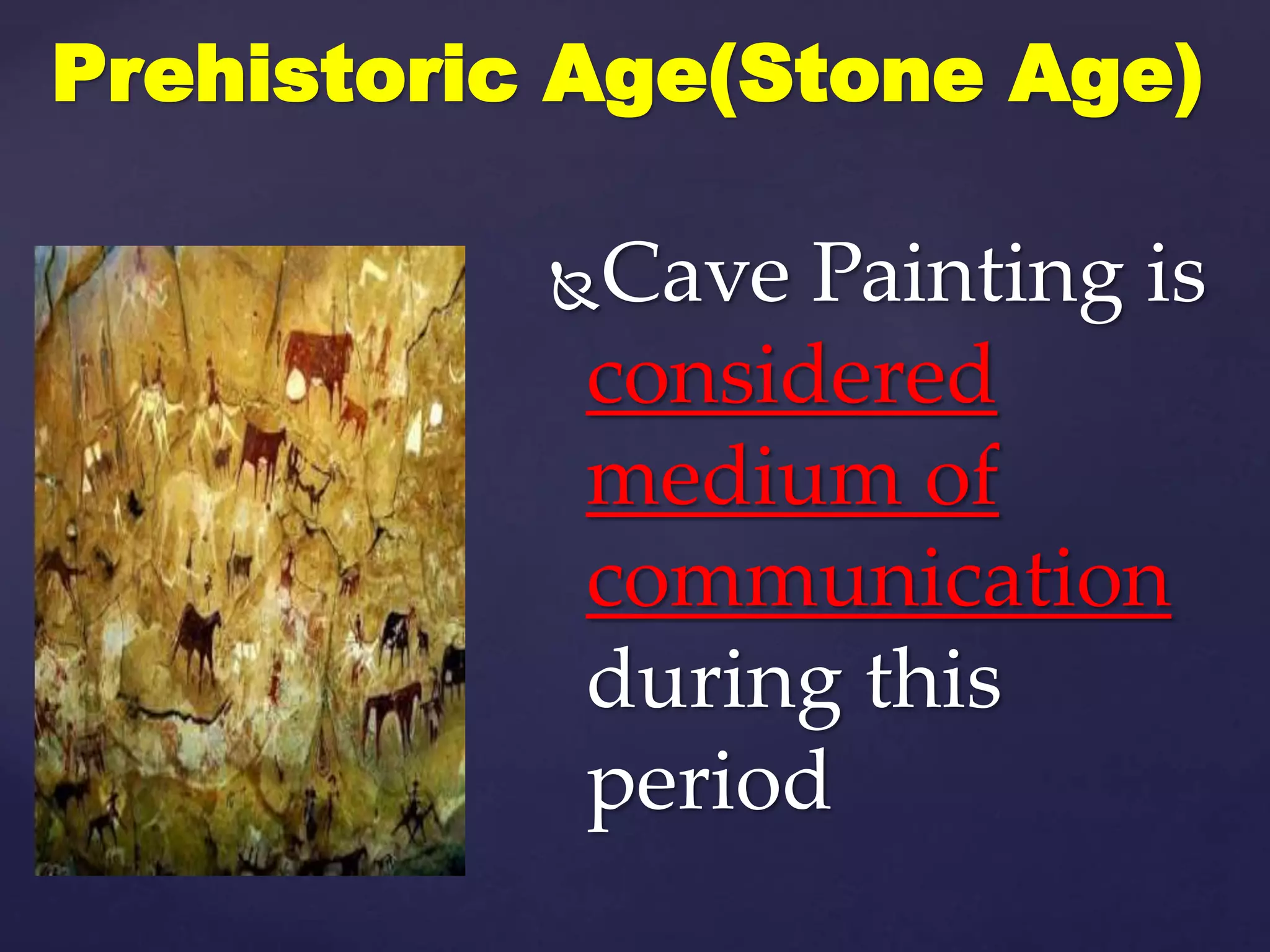 Prehistoric Age(Stone Age)

Cave Painting is considered medium of communication during this period